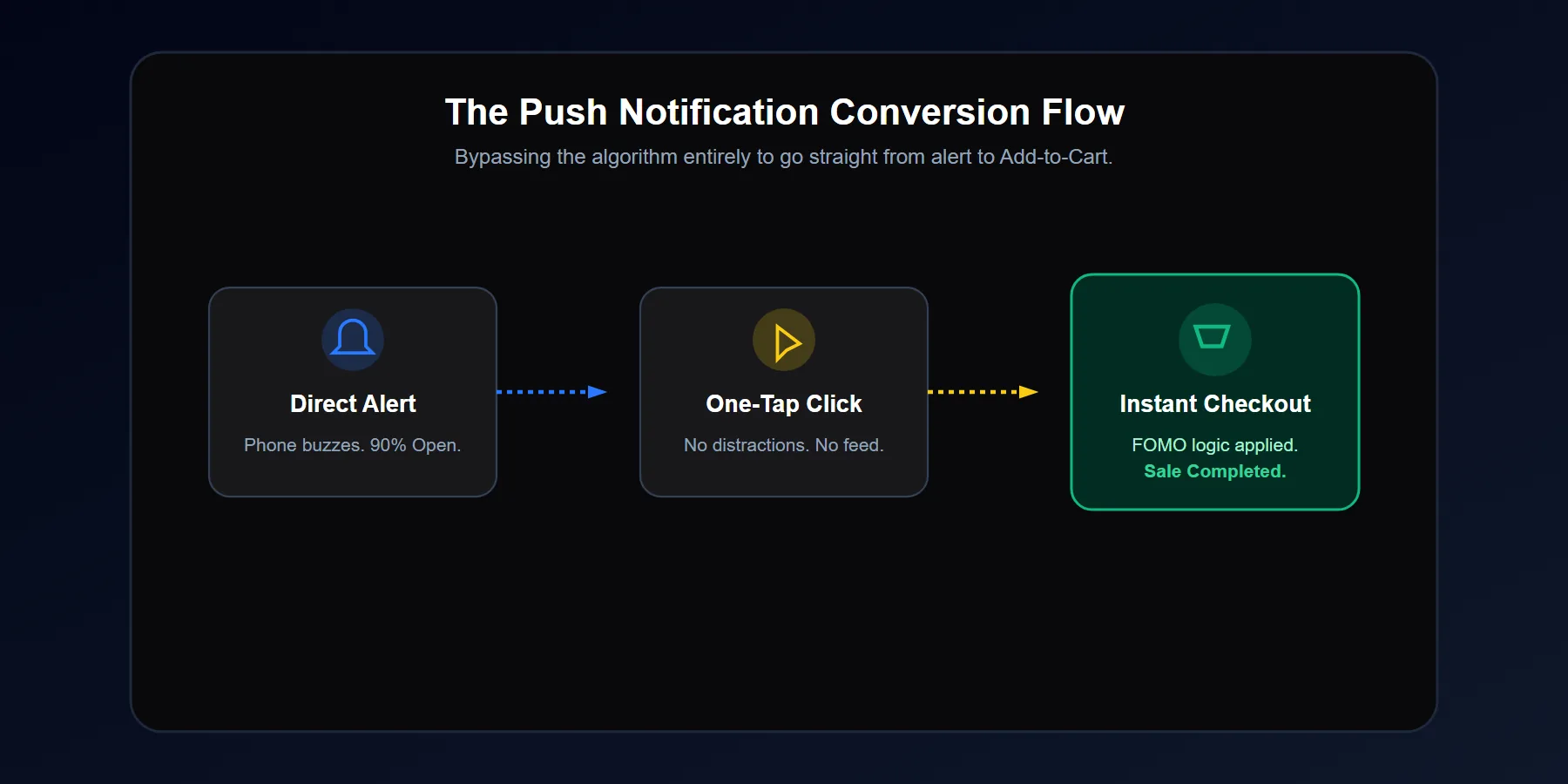 The Push Notification Conversion Flow

Bypassing the algorithm entirely to go straight from alert to Add-to-Cart.

Direct Alert

Phone buzzes. 90% Open.

One-Tap Click

No distractions. No feed.

Instant Checkout

FOMO logic applied.
Sale Completed.